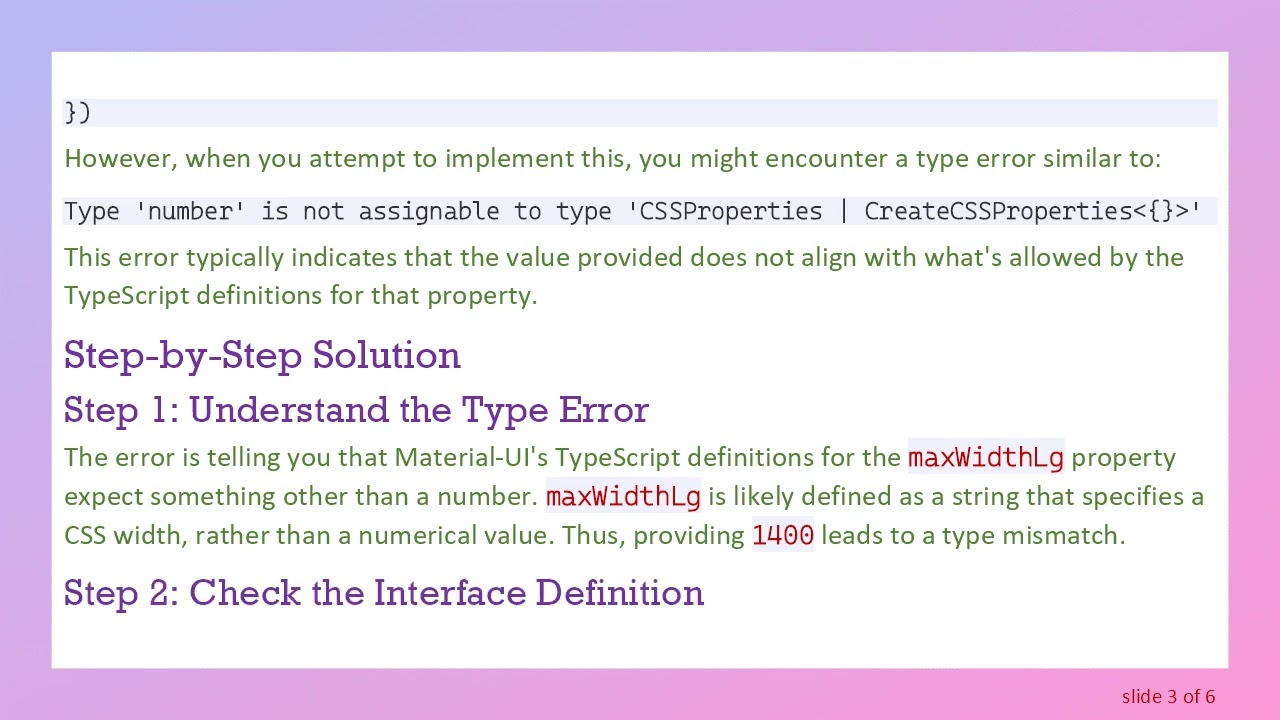 })

However, when you attempt to implement this, you might encounter a type error similar to:

Type 'number' is not assignable to type 'CSSProperties | CreateCSSProperties<{}>'

This error typically indicates that the value provided does not align with what's allowed by the TypeScript definitions for that property.

Step-by-Step Solution

Step 1: Understand the Type Error

The error is telling you that Material-UI's TypeScript definitions for the maxWidthLg property expect something other than a number. maxWidthLg is likely defined as a string that specifies a CSS width, rather than a numerical value. Thus, providing 1400 leads to a type mismatch.

Step 2: Check the Interface Definition

slide 3 of 6